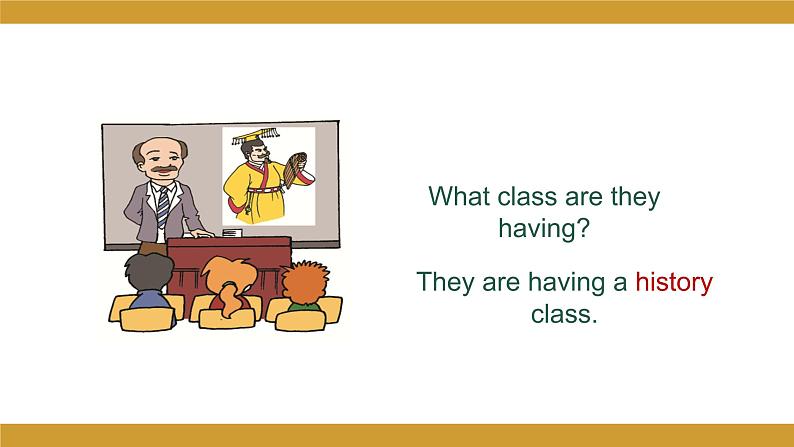 What class are they having?

They are having a history class.